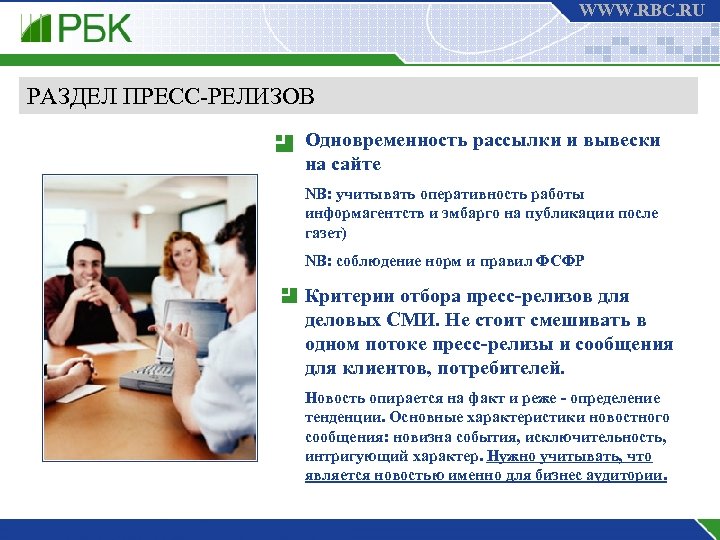 РБК

WWW.RBC.RU

РАЗДЕЛ ПРЕСС-РЕЛИЗОВ

Одновременность рассылки и вывески на сайте

NB: учитывать оперативность работы информагентств и эмбарго на публикации после газет)

NB: соблюдение норм и правил ФСФР

Критерии отбора пресс-релизов для деловых СМИ. Не стоит смешивать в одном потоке пресс-релизы и сообщения для клиентов, потребителей.

Новость опирается на факт и реже - определение тенденции. Основные характеристики новостного сообщения: новизна события, исключительность, интригующий характер. Нужно учитывать, что является новостью именно для бизнес аудитории.